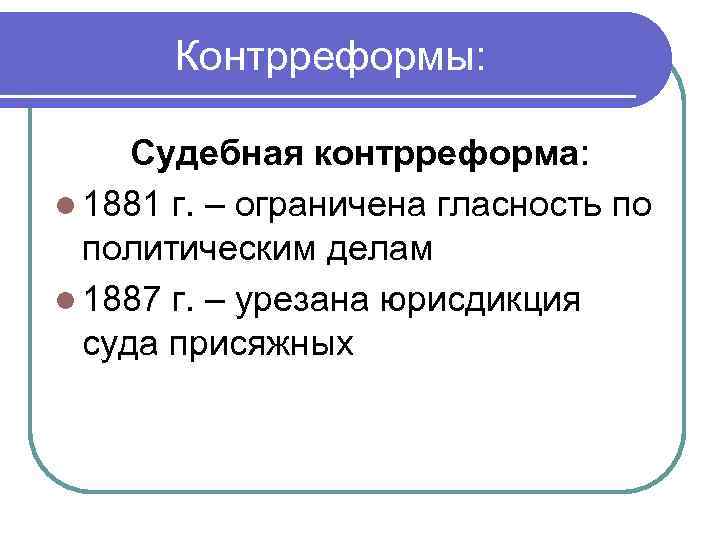 Контрреформы:

Судебная контрреформа:

1881 г. – ограничена гласность по политическим делам

1887 г. – урезана юрисдикция суда присяжных